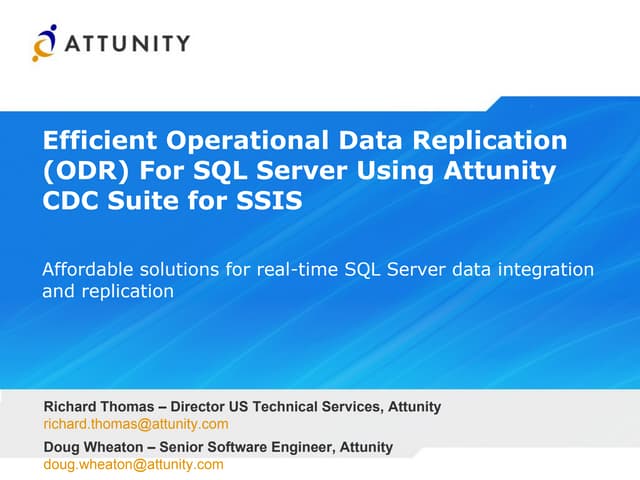 ATTUNITY

Efficient Operational Data Replication (ODR) For SQL Server Using Attunity CDC Suite for SSIS

Affordable solutions for real-time SQL Server data integration and replication

Richard Thomas – Director US Technical Services, Attunity
richard.thomas@attunity.com

Doug Wheaton – Senior Software Engineer, Attunity
doug.wheaton@attunity.com